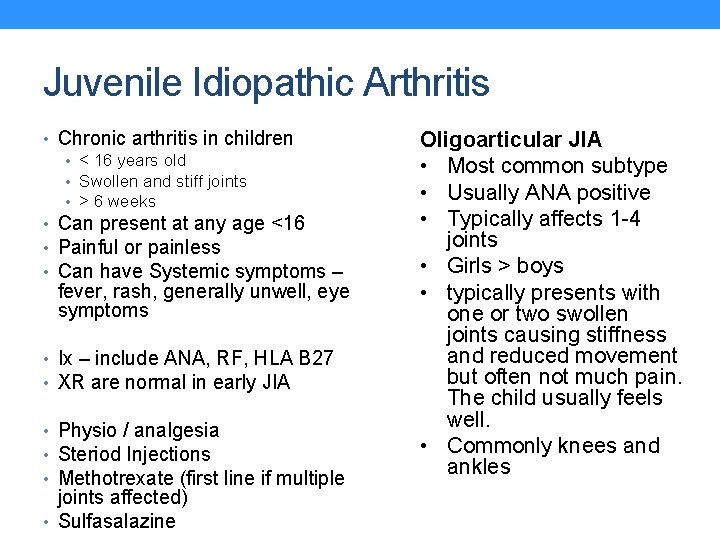 Juvenile Idiopathic Arthritis

• Chronic arthritis in children
  • < 16 years old
  • Swollen and stiff joints
  • > 6 weeks
• Can present at any age <16
• Painful or painless
• Can have Systemic symptoms – fever, rash, generally unwell, eye symptoms

• Ix – include ANA, RF, HLA B27
• XR are normal in early JIA

• Physio / analgesia
• Steriod Injections
• Methotrexate (first line if multiple joints affected)
• Sulfasalazine

Oligoarticular JIA
• Most common subtype
• Usually ANA positive
• Typically affects 1-4 joints
• Girls > boys
• typically presents with one or two swollen joints causing stiffness and reduced movement but often not much pain. The child usually feels well.
• Commonly knees and ankles